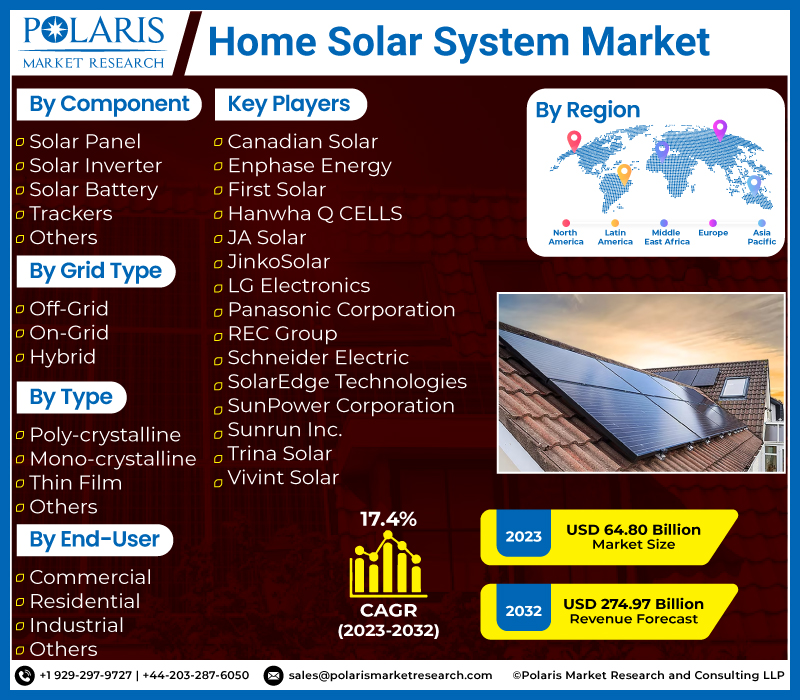 POLARIS
MARKET RESEARCH

Home Solar System Market

By Component
Solar Panel
Solar Inverter
Solar Battery
Trackers
Others

By Grid Type
Off-Grid
On-Grid
Hybrid

By Type
Poly-crystalline
Mono-crystalline
Thin Film
Others

By End-User
Commercial
Residential
Industrial
Others

Key Players
Canadian Solar
Enphase Energy
First Solar
Hanwha Q CELLS
JA Solar
JinkoSolar
LG Electronics
Panasonic Corporation
REC Group
Schneider Electric
SolarEdge Technologies
SunPower Corporation
Sunrun Inc.
Trina Solar
Vivint Solar

By Region
North America
Latin America
Middle East Africa
Europe
Asia Pacific

17.4%
CAGR
(2023-2032)

2023
USD 64.80 Billion
Market Size

2032
USD 274.97 Billion
Revenue Forecast

+1 929-297-9727 | +44-203-287-6050
sales@polarismarketresearch.com
©Polaris Market Research and Consulting LLP